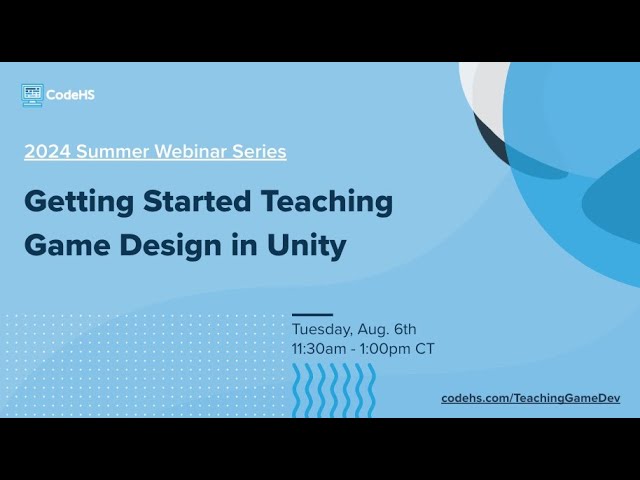 CodeHS

2024 Summer Webinar Series

Getting Started Teaching Game Design in Unity

Tuesday, Aug. 6th
11:30am - 1:00pm CT

codehs.com/TeachingGameDev